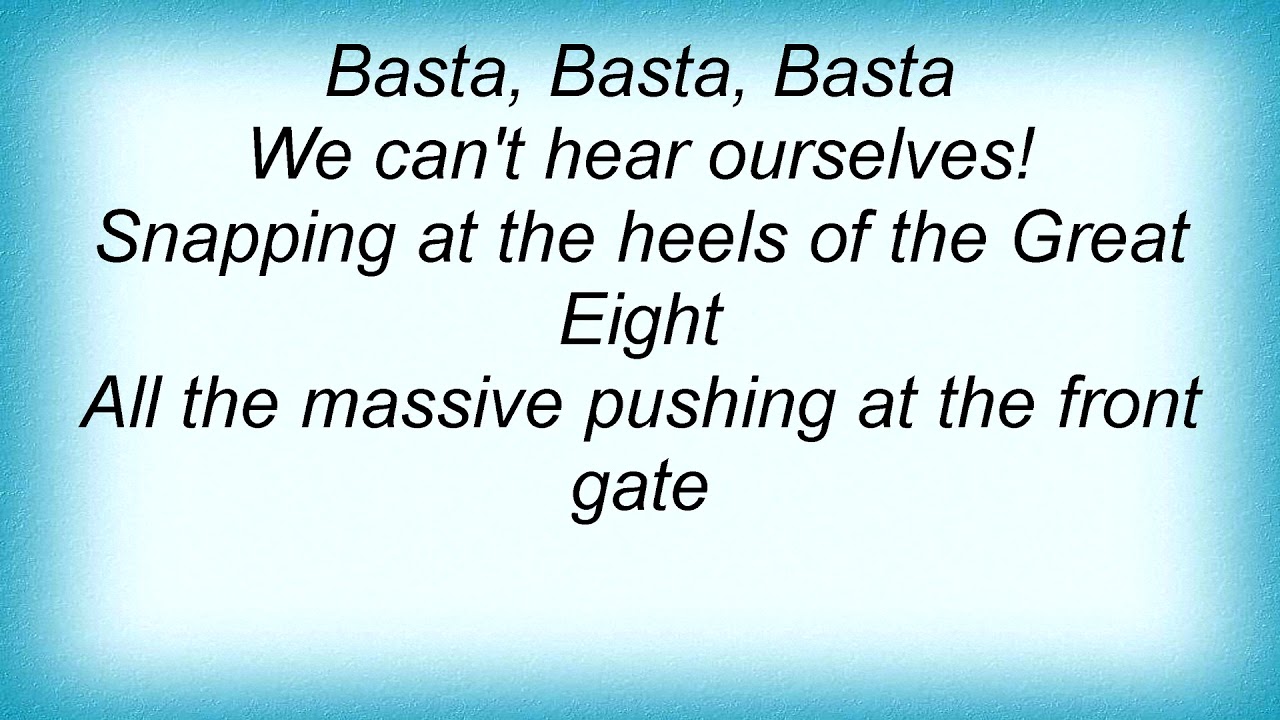 Basta, Basta, Basta
We can't hear ourselves!
Snapping at the heels of the Great Eight
All the massive pushing at the front gate